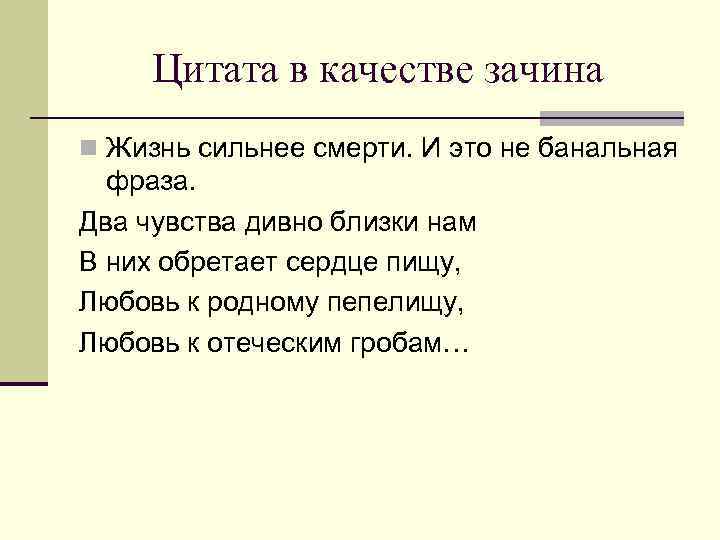 Цитата в качестве зачина

Жизнь сильнее смерти. И это не банальная фраза.

Два чувства дивно близки нам

В них обретает сердце пищу,

Любовь к родному пепелищу,

Любовь к отеческим гробам…